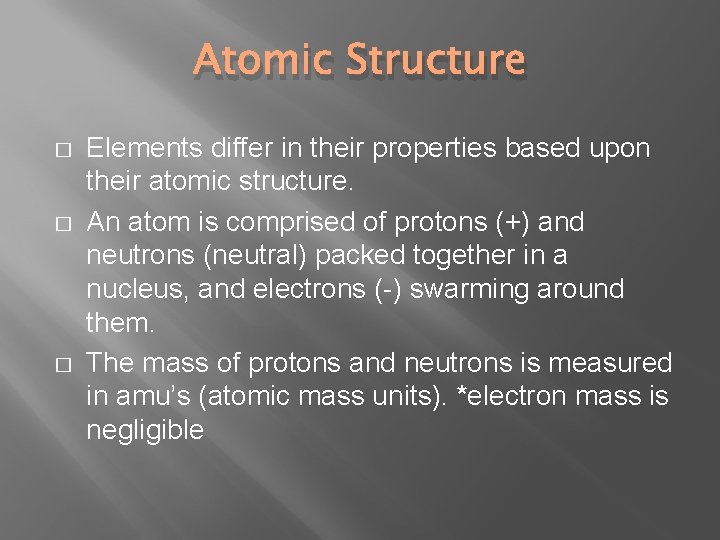 Atomic Structure

□ Elements differ in their properties based upon their atomic structure.

□ An atom is comprised of protons (+) and neutrons (neutral) packed together in a nucleus, and electrons (-) swarming around them.

□ The mass of protons and neutrons is measured in amu's (atomic mass units). *electron mass is negligible